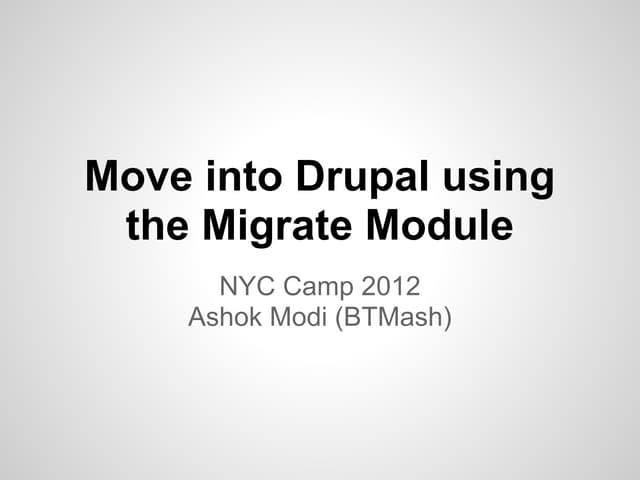 Move into Drupal using the Migrate Module

NYC Camp 2012
Ashok Modi (BTMash)